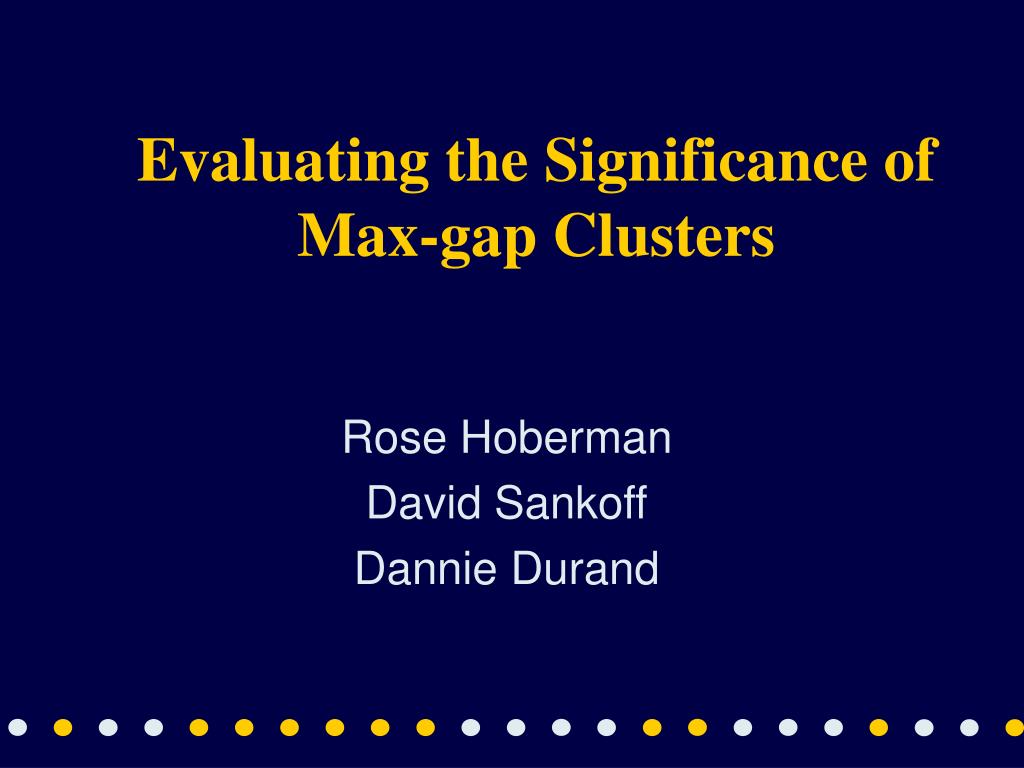 Evaluating the Significance of Max-gap Clusters

Rose Hoberman
David Sankoff
Dannie Durand